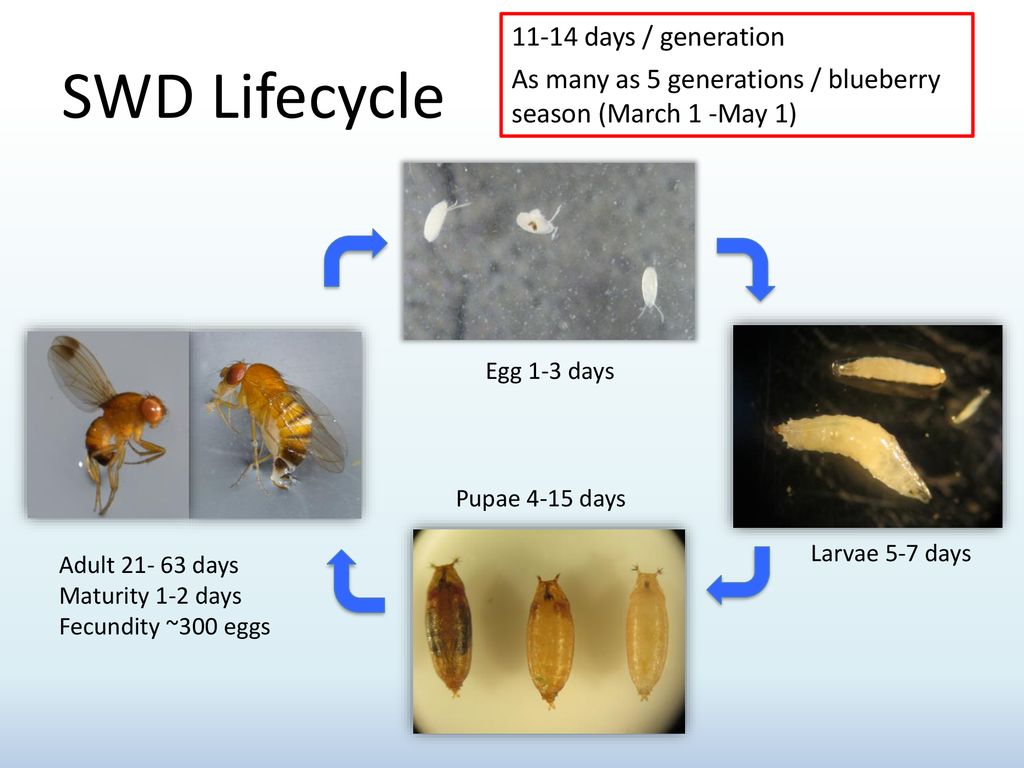 SWD Lifecycle

11-14 days / generation

As many as 5 generations / blueberry season (March 1 -May 1)

Egg 1-3 days

Larvae 5-7 days

Pupae 4-15 days

Adult 21- 63 days
Maturity 1-2 days
Fecundity ~300 eggs